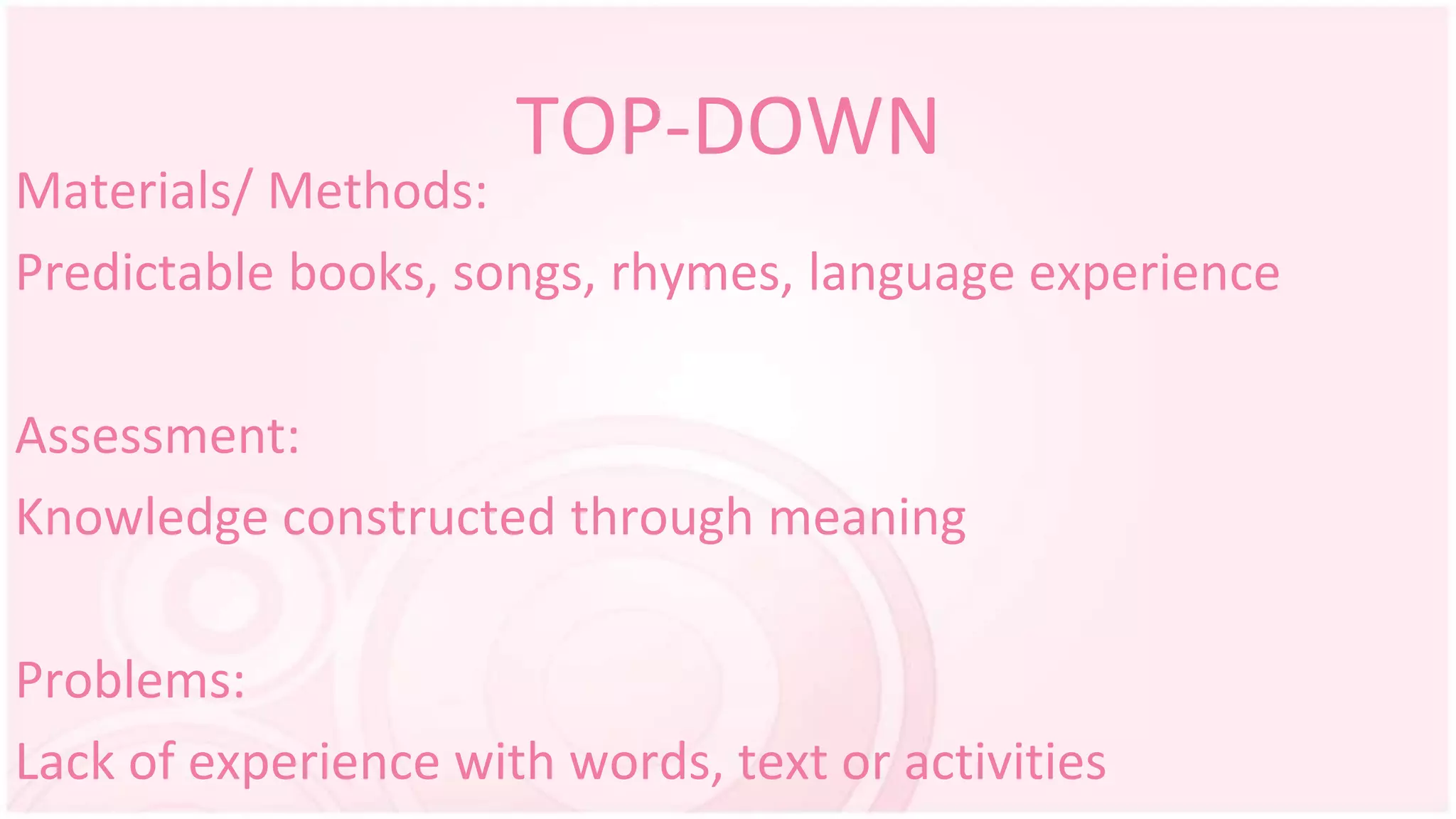 TOP-DOWN

Materials/ Methods:

Predictable books, songs, rhymes, language experience

Assessment:

Knowledge constructed through meaning

Problems:

Lack of experience with words, text or activities